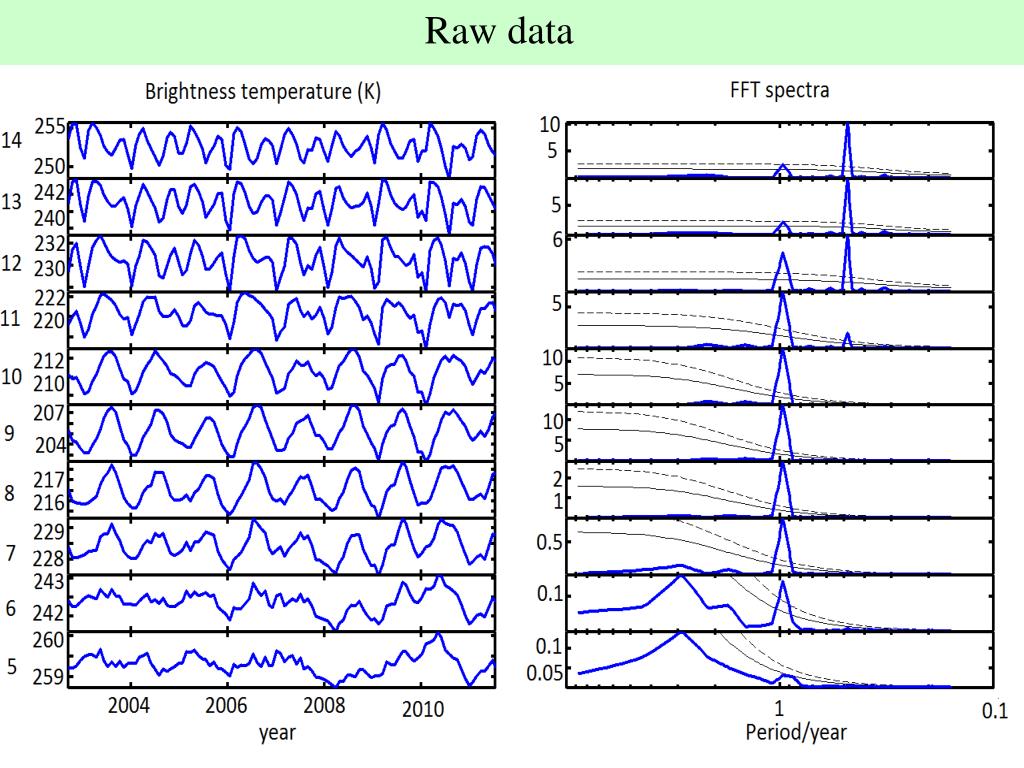 Raw data

Brightness temperature (K)

14 255 250
13 242 240
12 232 230
11 222 220
10 212 210
9 207 204
8 217 216
7 229 228
6 243 242
5 260 259

2004 2006 2008 2010
year

FFT spectra

10 5
5
6
5
10 5
10 5
2 1
0.5
0.1
0.1 0.05

1 0.1
Period/year